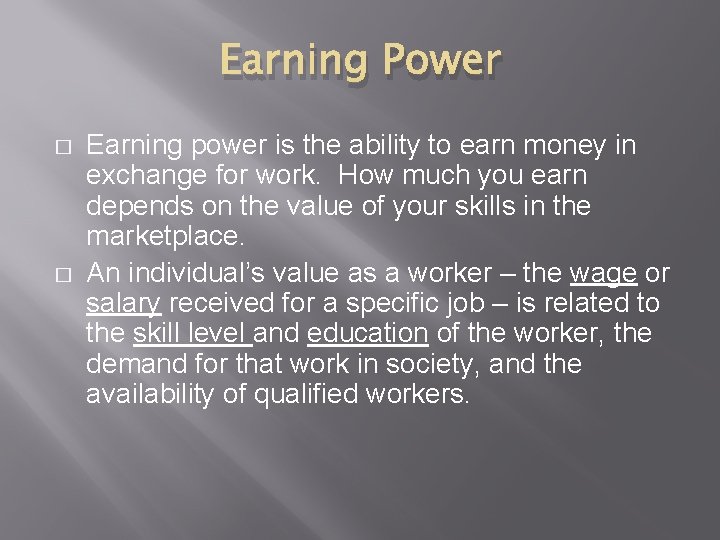 Earning Power

□ Earning power is the ability to earn money in exchange for work. How much you earn depends on the value of your skills in the marketplace.

□ An individual's value as a worker – the wage or salary received for a specific job – is related to the skill level and education of the worker, the demand for that work in society, and the availability of qualified workers.